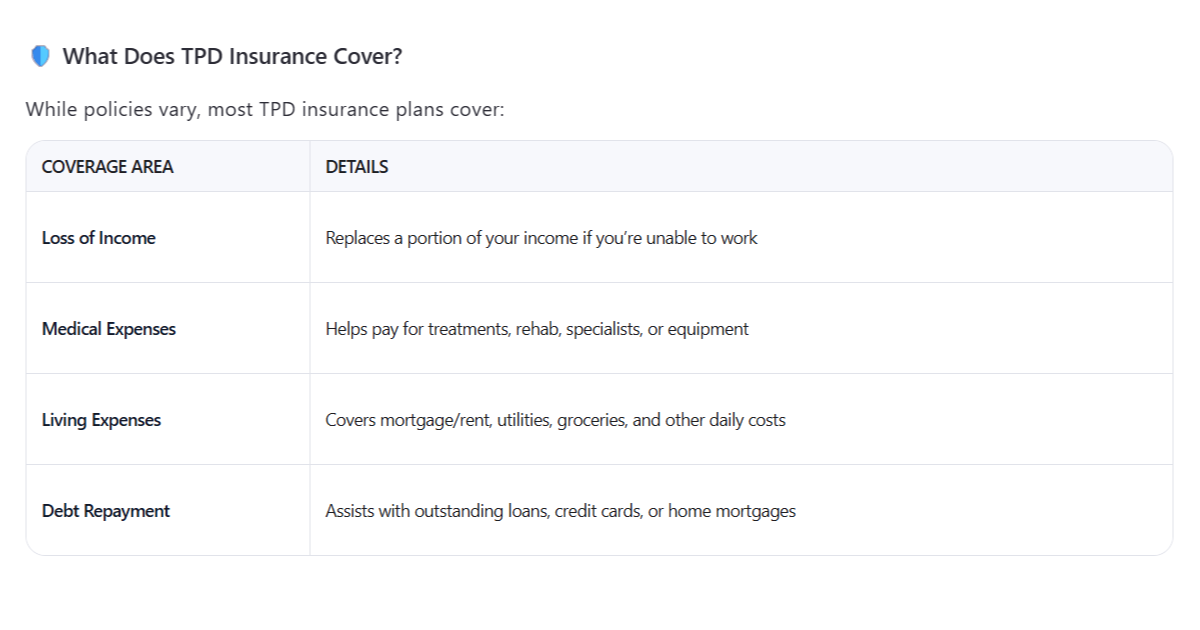 What Does TPD Insurance Cover?

While policies vary, most TPD insurance plans cover:

| COVERAGE AREA | DETAILS |
|---|---|
| Loss of Income | Replaces a portion of your income if you're unable to work |
| Medical Expenses | Helps pay for treatments, rehab, specialists, or equipment |
| Living Expenses | Covers mortgage/rent, utilities, groceries, and other daily costs |
| Debt Repayment | Assists with outstanding loans, credit cards, or home mortgages |